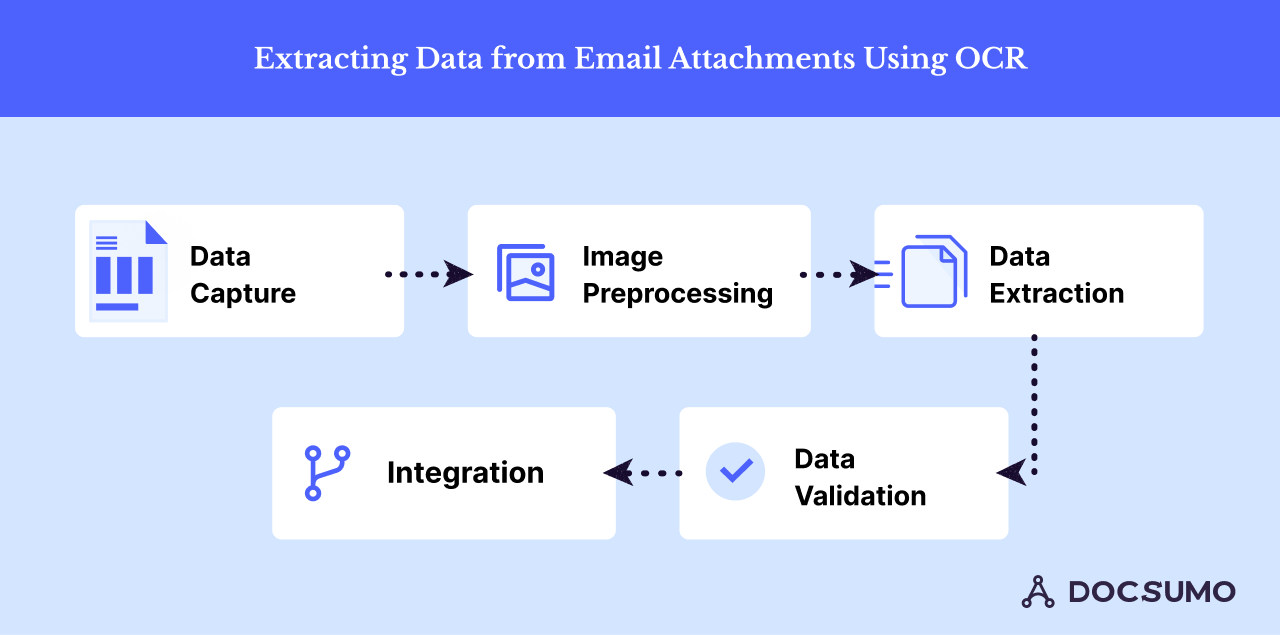 Extracting Data from Email Attachments Using OCR

Data Capture

Image Preprocessing

Data Extraction

Data Validation

Integration

DOCSUMO